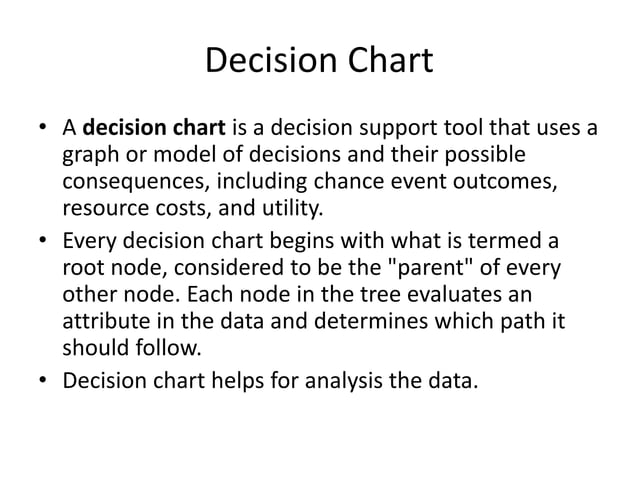 Decision Chart

• A decision chart is a decision support tool that uses a graph or model of decisions and their possible consequences, including chance event outcomes, resource costs, and utility.
• Every decision chart begins with what is termed a root node, considered to be the "parent" of every other node. Each node in the tree evaluates an attribute in the data and determines which path it should follow.
• Decision chart helps for analysis the data.